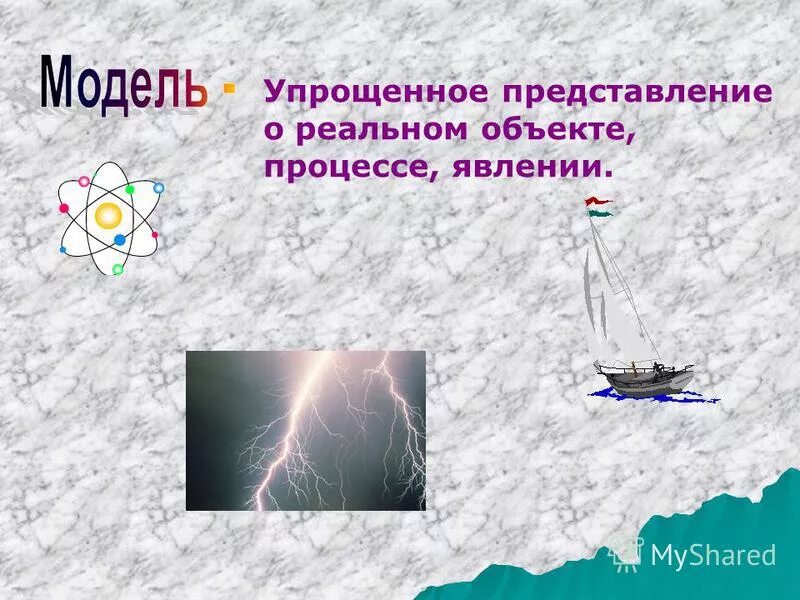 Модель - Упрощенное представление о реальном объекте, процессе, явлении.

MyShared